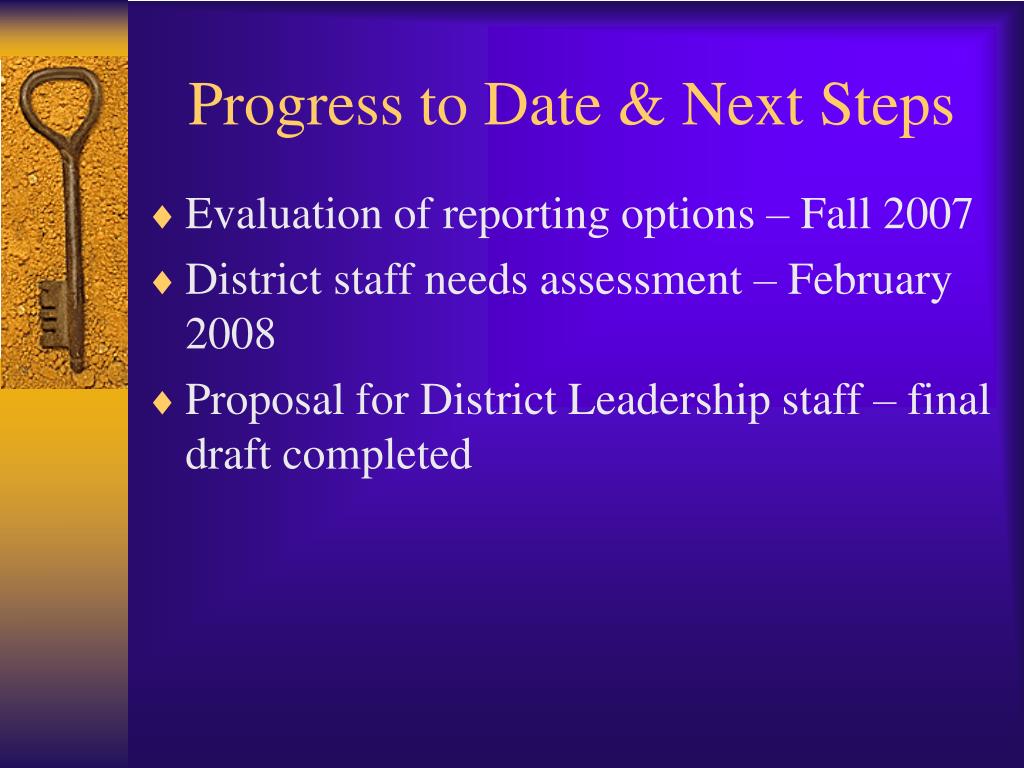 Progress to Date & Next Steps

♦ Evaluation of reporting options – Fall 2007

♦ District staff needs assessment – February 2008

♦ Proposal for District Leadership staff – final draft completed